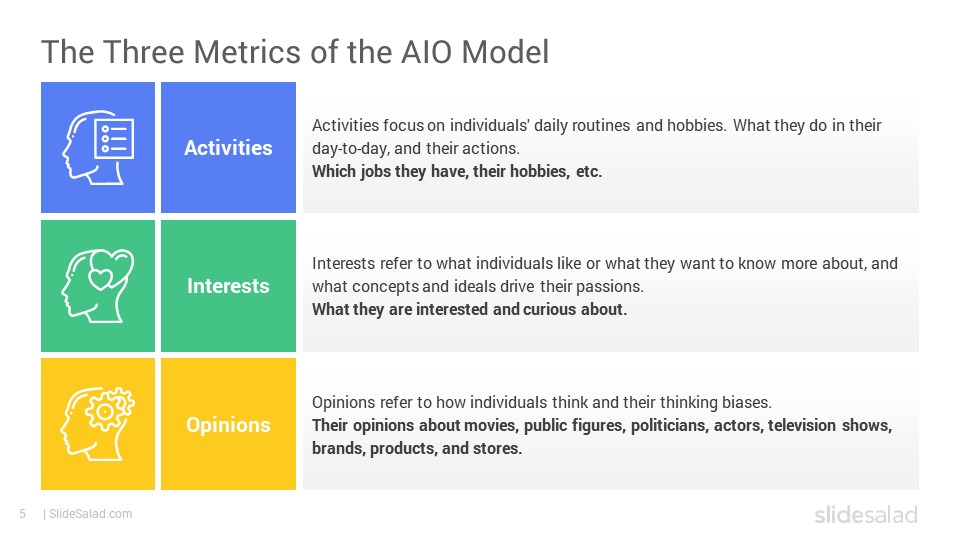 The Three Metrics of the AIO Model

Activities

Activities focus on individuals' daily routines and hobbies. What they do in their day-to-day, and their actions.
Which jobs they have, their hobbies, etc.

Interests

Interests refer to what individuals like or what they want to know more about, and what concepts and ideals drive their passions.
What they are interested and curious about.

Opinions

Opinions refer to how individuals think and their thinking biases.
Their opinions about movies, public figures, politicians, actors, television shows, brands, products, and stores.

5 | SlideSalad.com

slidesalad